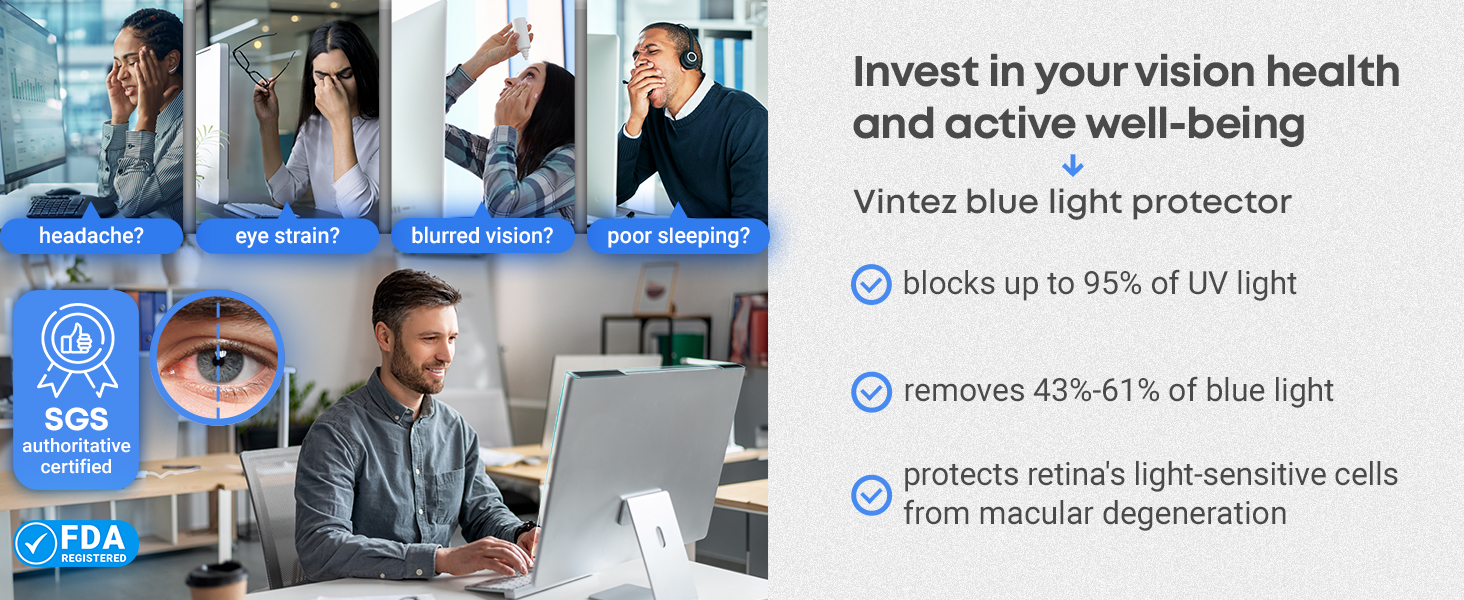 headache?

eye strain?

blurred vision?

poor sleeping?

SGS
authoritative
certified

FDA
REGISTERED

Invest in your vision health and active well-being

Vintez blue light protector

blocks up to 95% of UV light

removes 43%-61% of blue light

protects retina's light-sensitive cells from macular degeneration